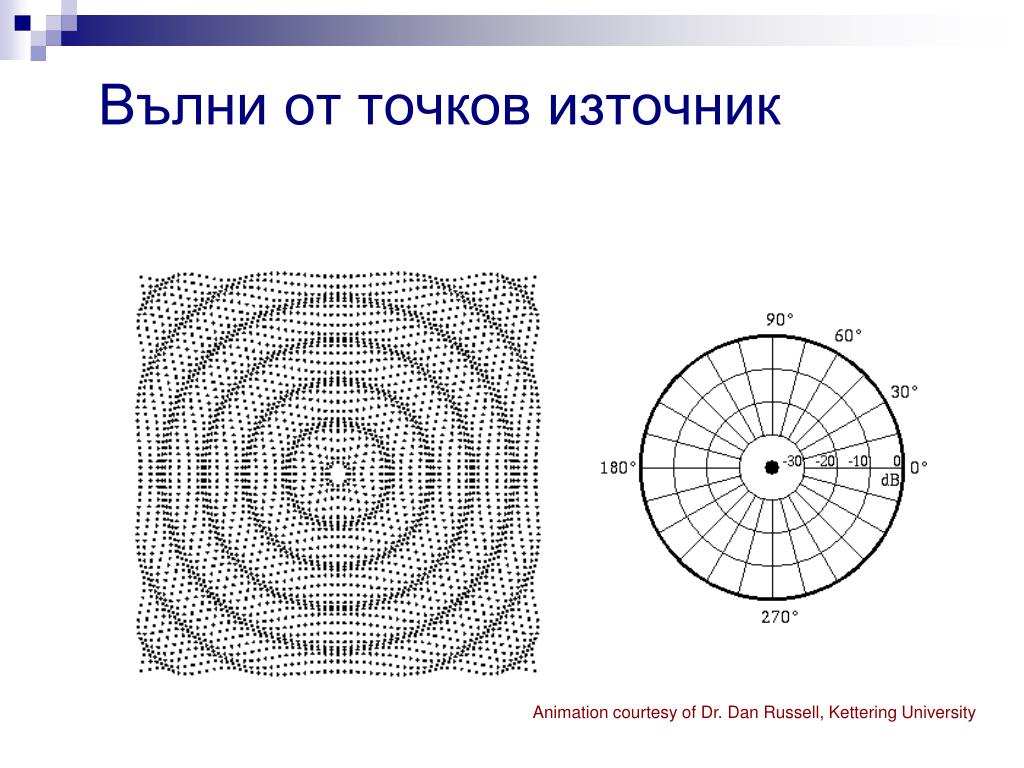 Вълни от точков източник

90°
60°
30°
180°
-30
-20
-10
0
0°
dB
270°

Animation courtesy of Dr. Dan Russell, Kettering University